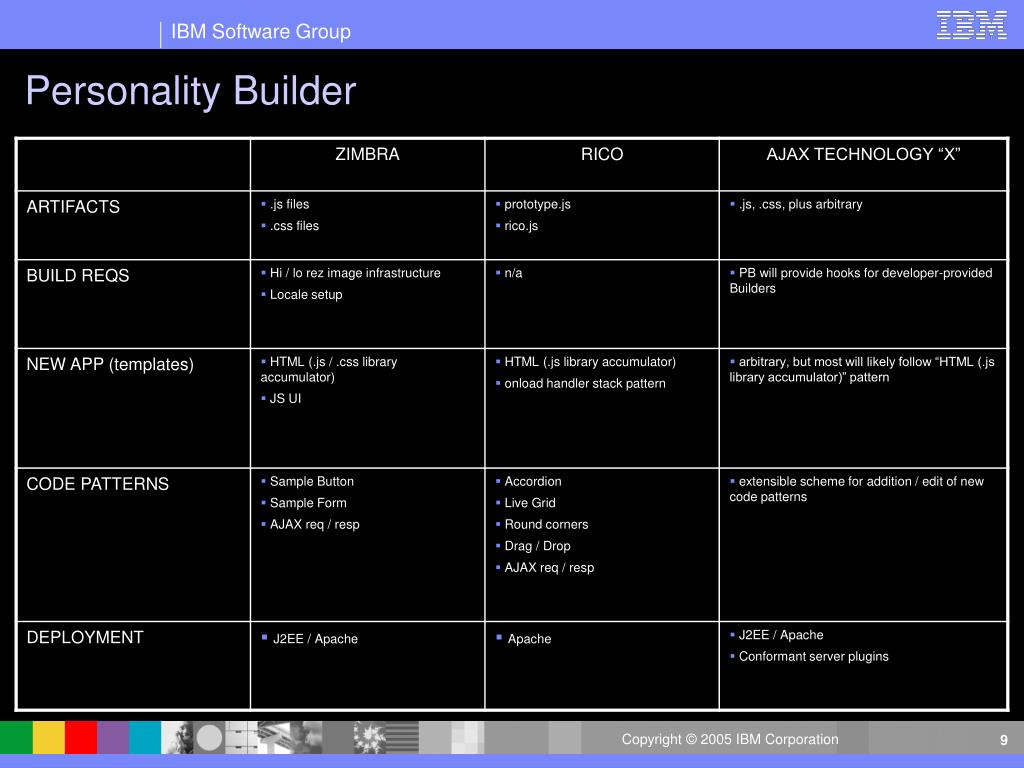 IBM Software Group

IBM

Personality Builder

| | ZIMBRA | RICO | AJAX TECHNOLOGY “X” |
|---|---|---|---|
| ARTIFACTS | ▪ .js files ▪ .css files | ▪ prototype.js ▪ rico.js | ▪ .js, .css, plus arbitrary |
| BUILD REQS | ▪ Hi / lo rez image infrastructure ▪ Locale setup | ▪ n/a | ▪ PB will provide hooks for developer-provided Builders |
| NEW APP (templates) | ▪ HTML (.js / .css library accumulator) ▪ JS UI | ▪ HTML (.js library accumulator) ▪ onload handler stack pattern | ▪ arbitrary, but most will likely follow “HTML (.js library accumulator)” pattern |
| CODE PATTERNS | ▪ Sample Button ▪ Sample Form ▪ AJAX req / resp | ▪ Accordion ▪ Live Grid ▪ Round corners ▪ Drag / Drop ▪ AJAX req / resp | ▪ extensible scheme for addition / edit of new code patterns |
| DEPLOYMENT | ▪ J2EE / Apache | ▪ Apache | ▪ J2EE / Apache ▪ Conformant server plugins |

Copyright © 2005 IBM Corporation

9